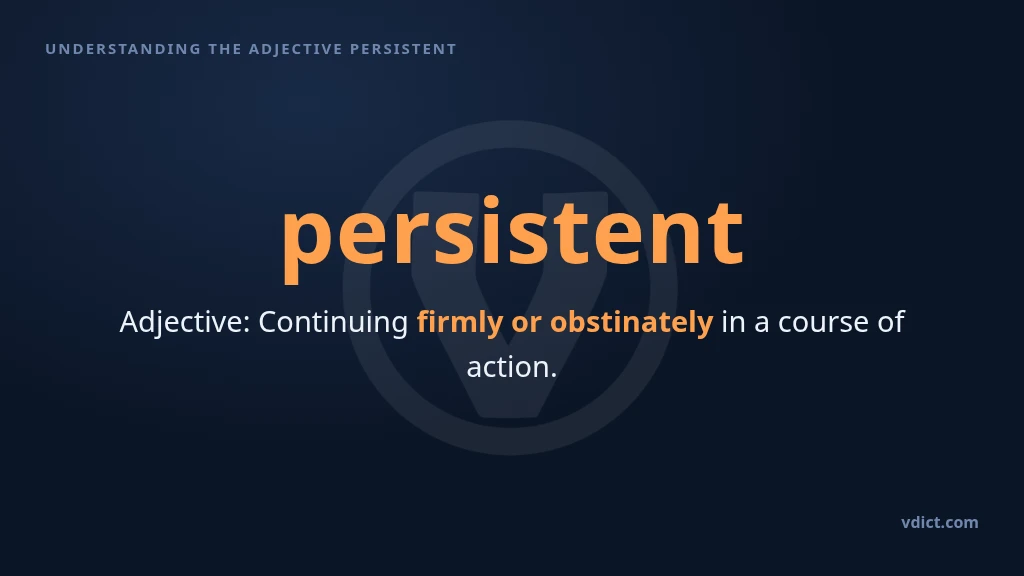 UNDERSTANDING THE ADJECTIVE PERSISTENT

persistent

Adjective: Continuing firmly or obstinately in a course of action.

vdict.com